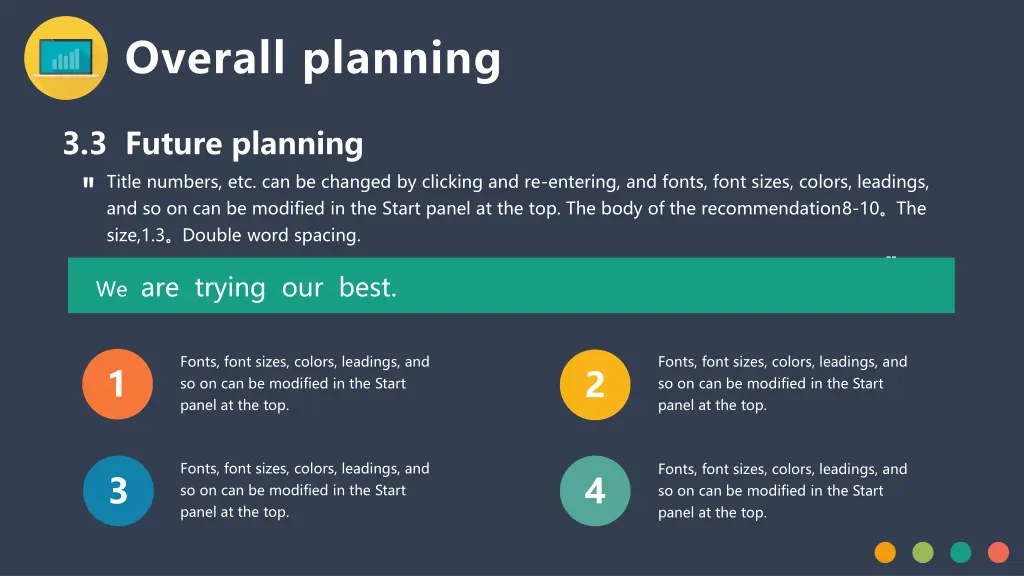 Overall planning

3.3 Future planning

" Title numbers, etc. can be changed by clicking and re-entering, and fonts, font sizes, colors, leadings, and so on can be modified in the Start panel at the top. The body of the recommendation8-10。The size,1.3。Double word spacing.

We are trying our best.

1

Fonts, font sizes, colors, leadings, and so on can be modified in the Start panel at the top.

2

Fonts, font sizes, colors, leadings, and so on can be modified in the Start panel at the top.

3

Fonts, font sizes, colors, leadings, and so on can be modified in the Start panel at the top.

4

Fonts, font sizes, colors, leadings, and so on can be modified in the Start panel at the top.